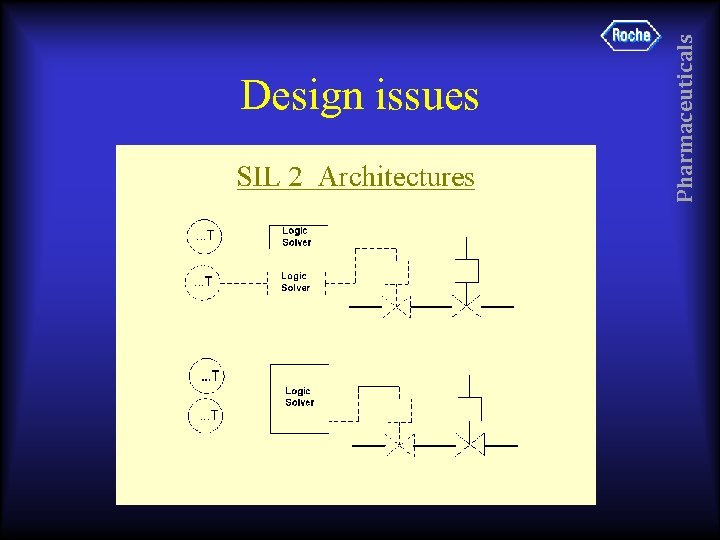 Roche

Pharmaceuticals

Design issues

SIL 2 Architectures

...T

Logic Solver

...T

Logic Solver

...T

...T

Logic Solver